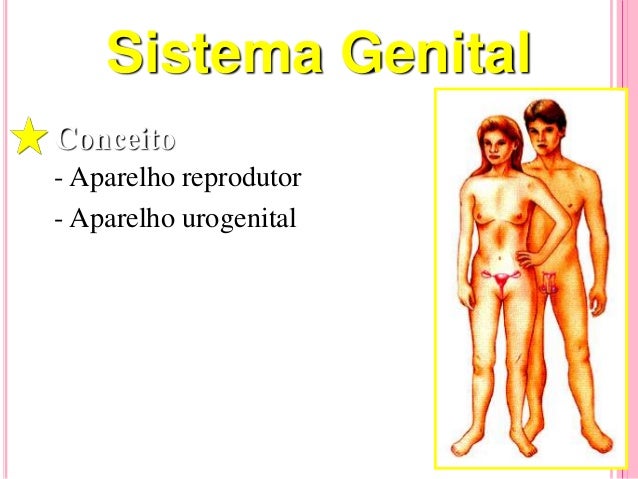 Sistema Genital

Conceito

- Aparelho reprodutor
- Aparelho urogenital